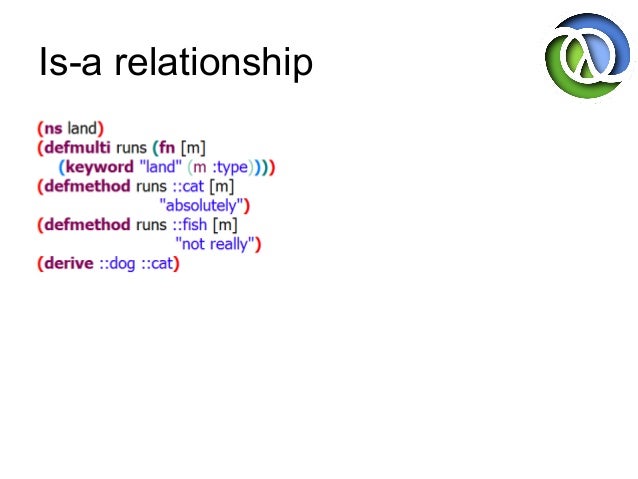 Is-a relationship

(ns land)
(defmulti runs (fn [m]
(keyword "land" (m :type))))
(defmethod runs ::cat [m]
"absolutely")
(defmethod runs ::fish [m]
"not really")
(derive ::dog ::cat)